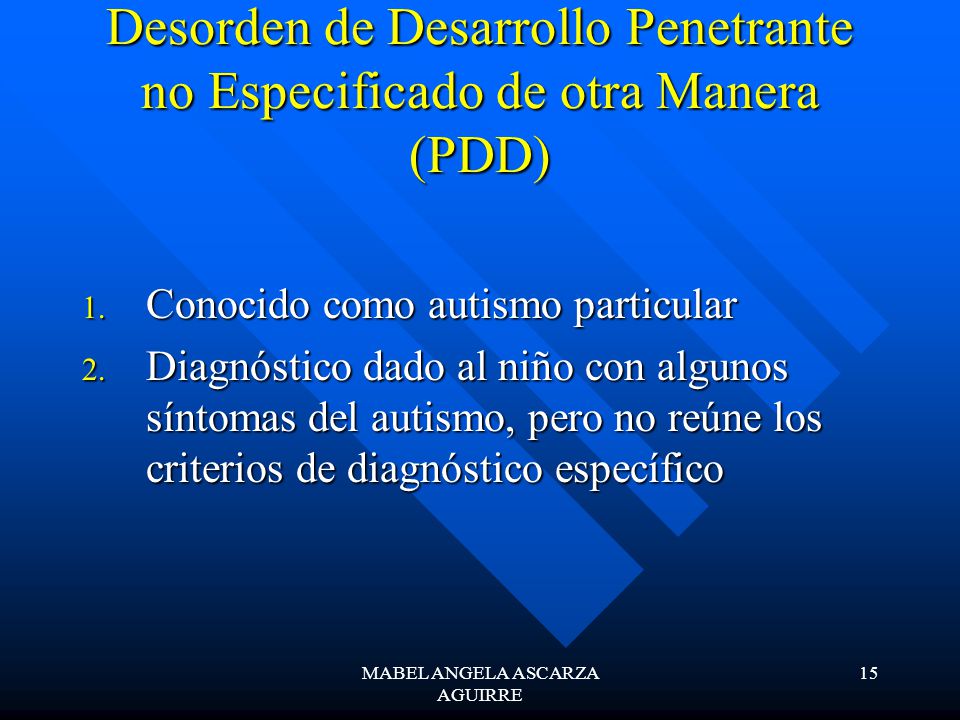 Desorden de Desarrollo Penetrante no Especificado de otra Manera (PDD)

1. Conocido como autismo particular
2. Diagnóstico dado al niño con algunos síntomas del autismo, pero no reúne los criterios de diagnóstico específico

MABEL ANGELA ASCARZA AGUIRRE

15